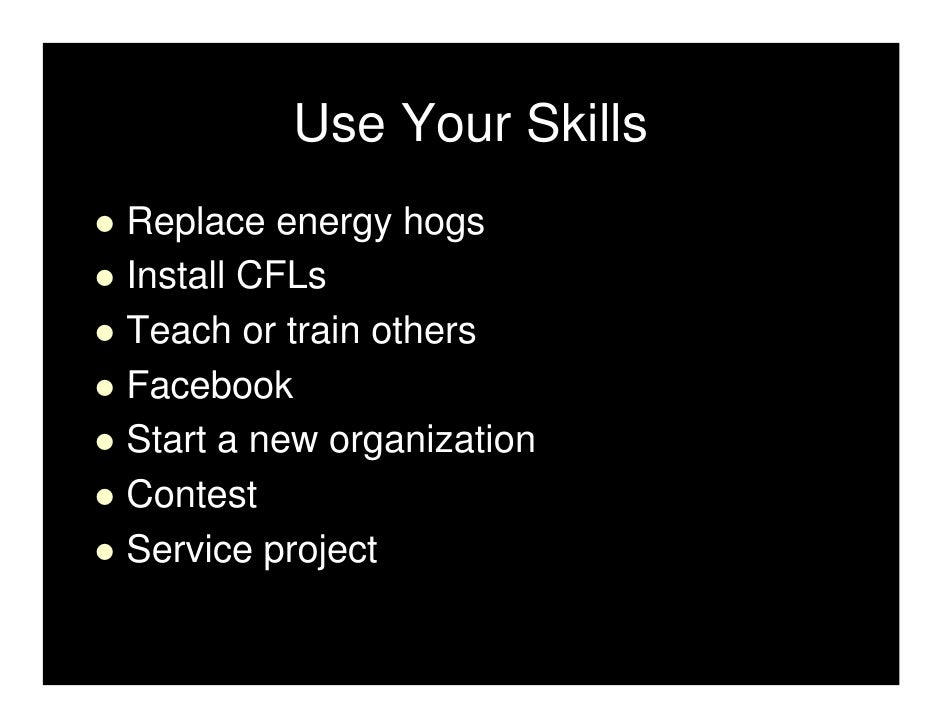 Use Your Skills

- Replace energy hogs
- Install CFLs
- Teach or train others
- Facebook
- Start a new organization
- Contest
- Service project